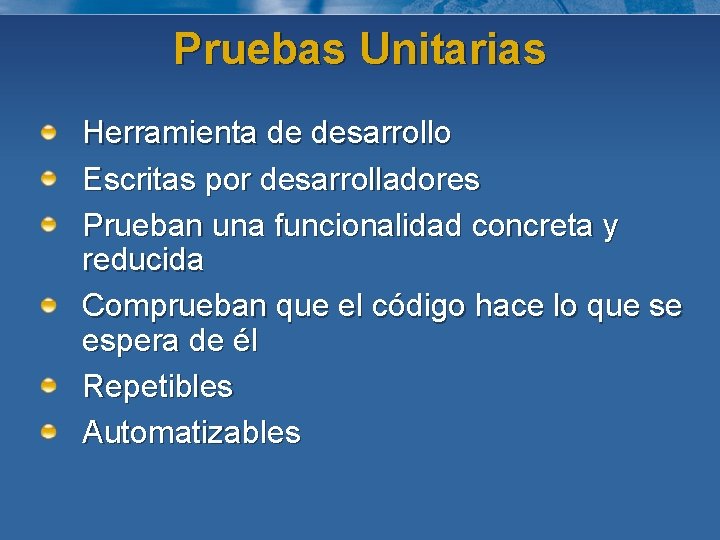 Pruebas Unitarias

Herramienta de desarrollo
Escritas por desarrolladores
Prueban una funcionalidad concreta y reducida
Comprueban que el código hace lo que se espera de él
Repetibles
Automatizables